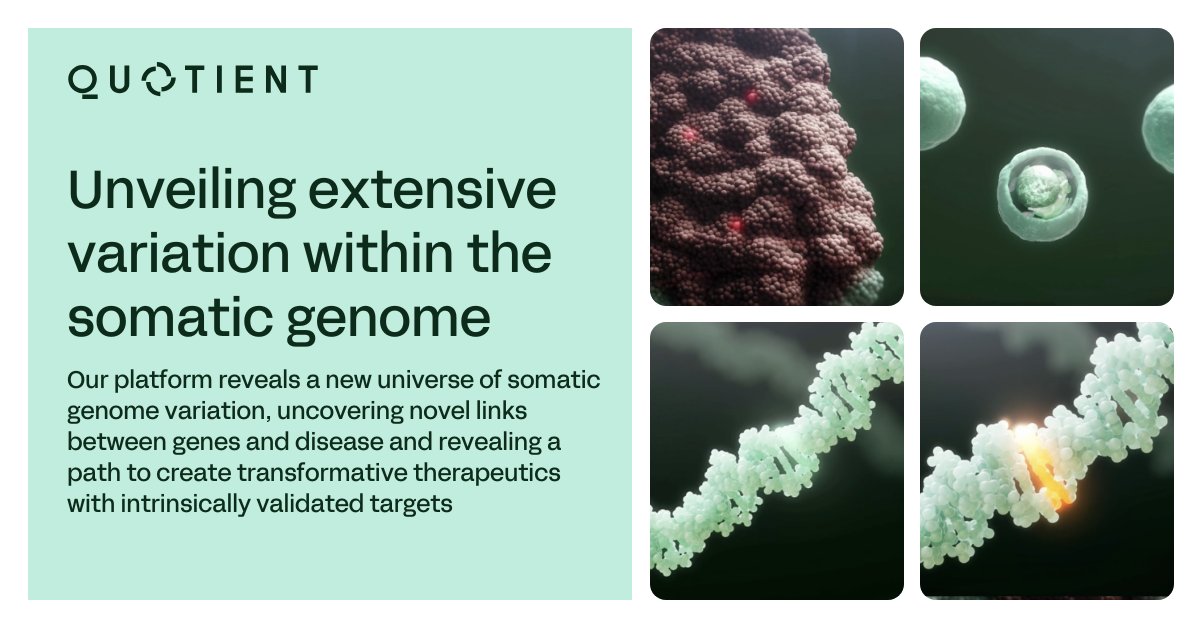 QUOTIENT

Unveiling extensive variation within the somatic genome

Our platform reveals a new universe of somatic genome variation, uncovering novel links between genes and disease and revealing a path to create transformative therapeutics with intrinsically validated targets